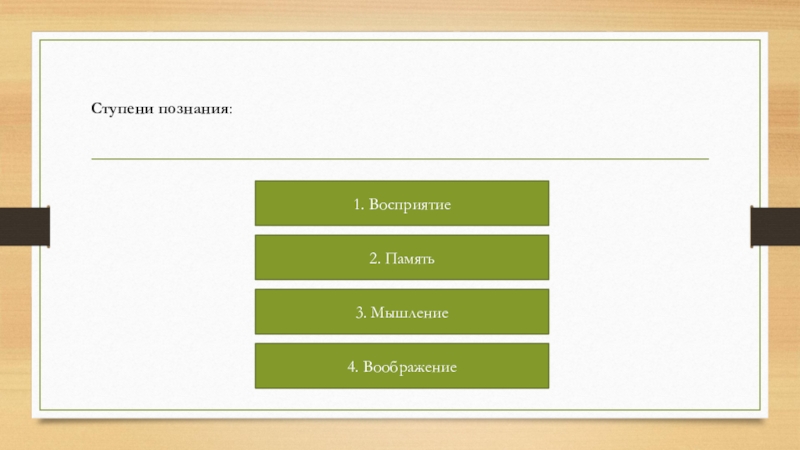 Ступени познания:

1. Восприятие

2. Память

3. Мышление

4. Воображение